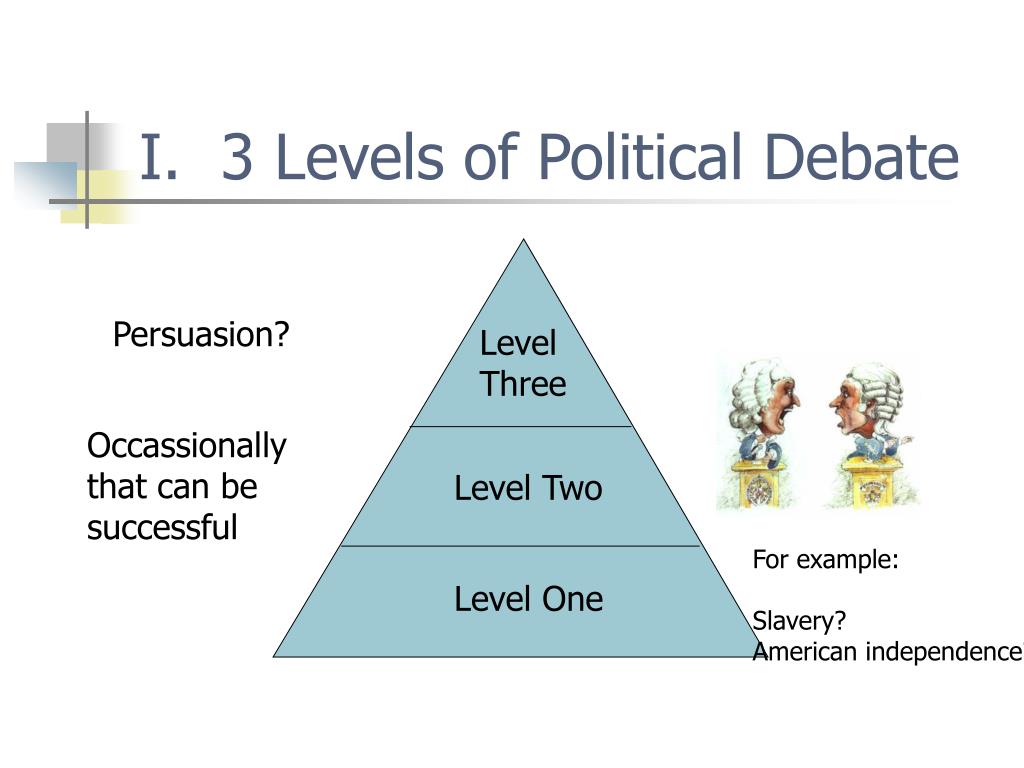 I. 3 Levels of Political Debate

Persuasion?

Occassionally that can be successful

Level Three

Level Two

Level One

For example:

Slavery?
American independence